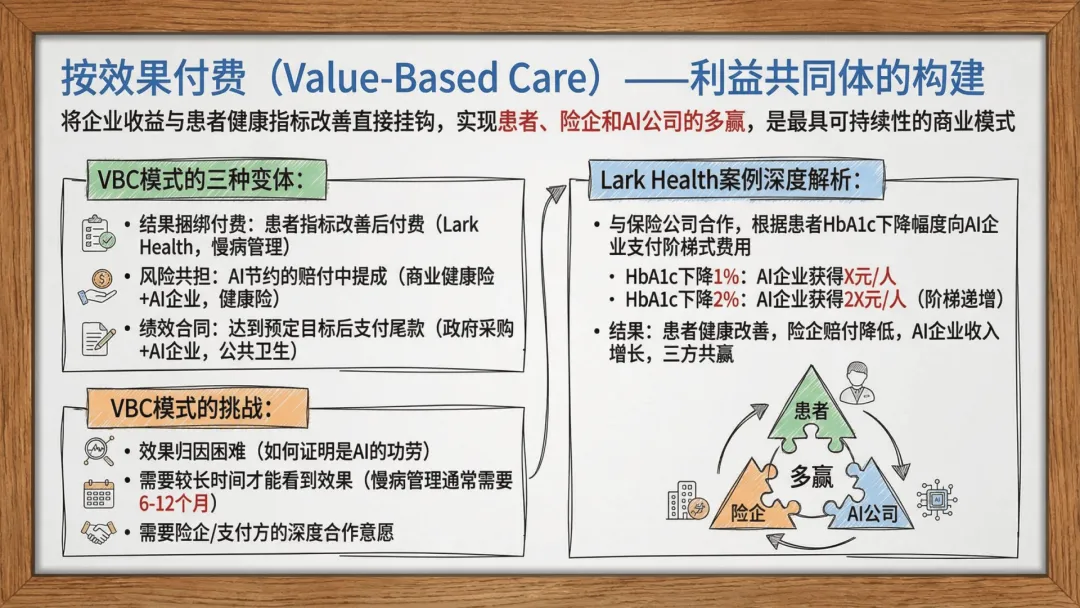 按效果付费（Value-Based Care）——利益共同体的构建

将企业收益与患者健康指标改善直接挂钩，实现患者、险企和AI公司的多赢，是最具可持续性的商业模式

VBC模式的三种变体：

• 结果捆绑付费：患者指标改善后付费（Lark Health，慢病管理）
• 风险共担：AI节约的赔付中提成（商业健康险+AI企业，健康险）
• 绩效合同：达到预定目标后支付尾款（政府采购+AI企业，公共卫生）

VBC模式的挑战：

• 效果归因困难（如何证明是AI的功劳）
• 需要较长时间才能看到效果（慢病管理通常需要6-12个月）
• 需要险企/支付方的深度合作意愿

Lark Health案例深度解析：

• 与保险公司合作，根据患者HbA1c下降幅度向AI企业支付阶梯式费用
• HbA1c下降1%：AI企业获得X元/人
• HbA1c下降2%：AI企业获得2X元/人（阶梯递增）
• 结果：患者健康改善，险企赔付降低，AI企业收入增长，三方共赢

患者
多赢
险企
AI公司